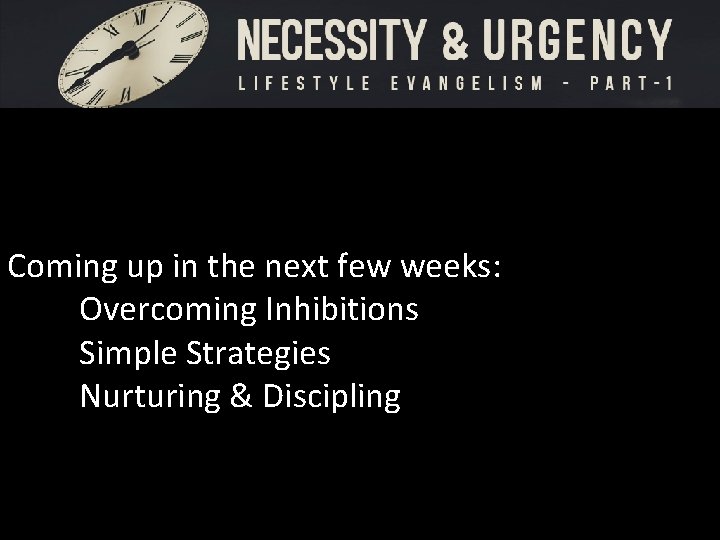 NECESSITY & URGENCY
LIFESTYLE EVANGELISM - PART-1

Coming up in the next few weeks:
Overcoming Inhibitions
Simple Strategies
Nurturing & Discipling